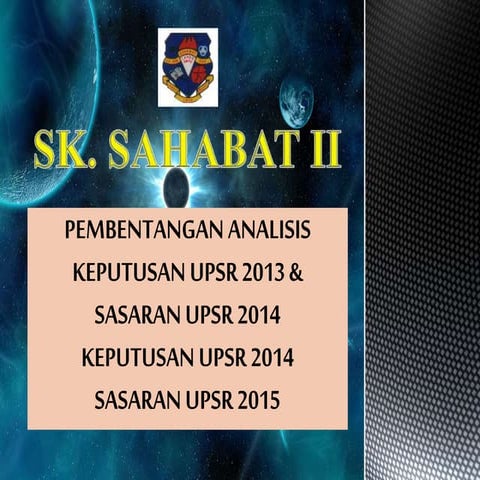 SK. SAHABAT II

PEMBENTANGAN ANALISIS KEPUTUSAN UPSR 2013 & SASARAN UPSR 2014

KEPUTUSAN UPSR 2014

SASARAN UPSR 2015